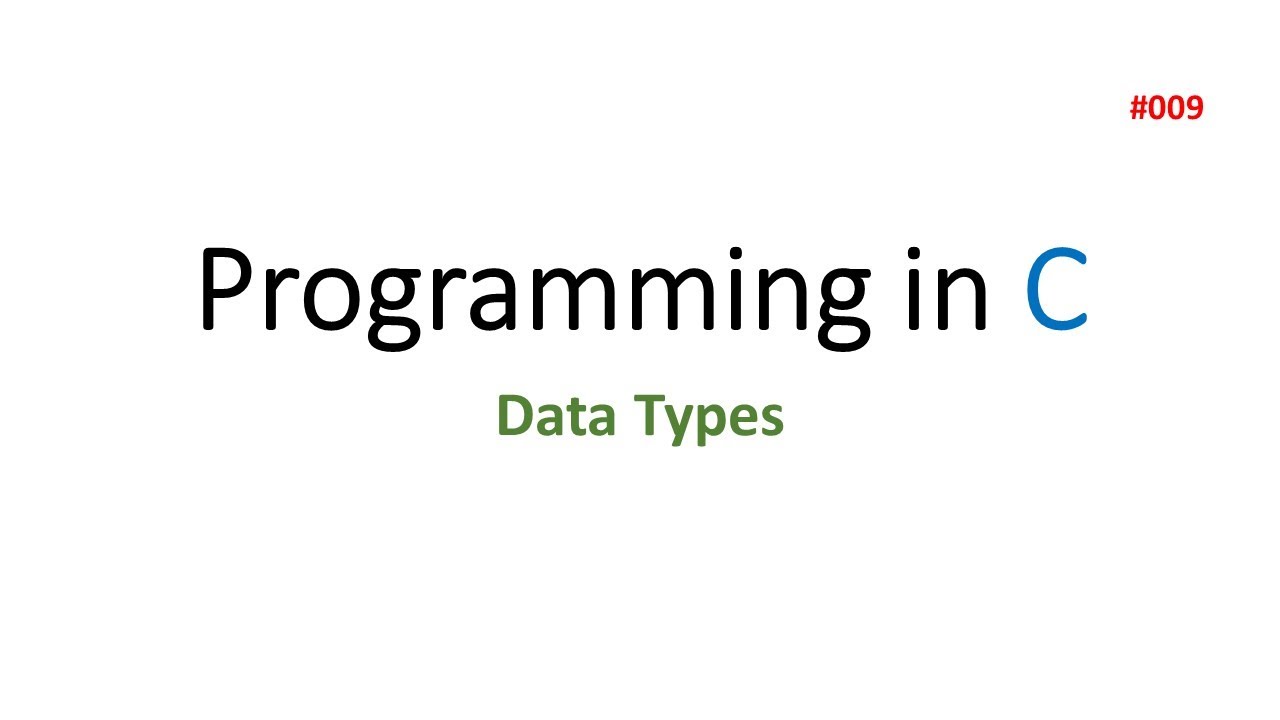 #009

Programming in C

Data Types